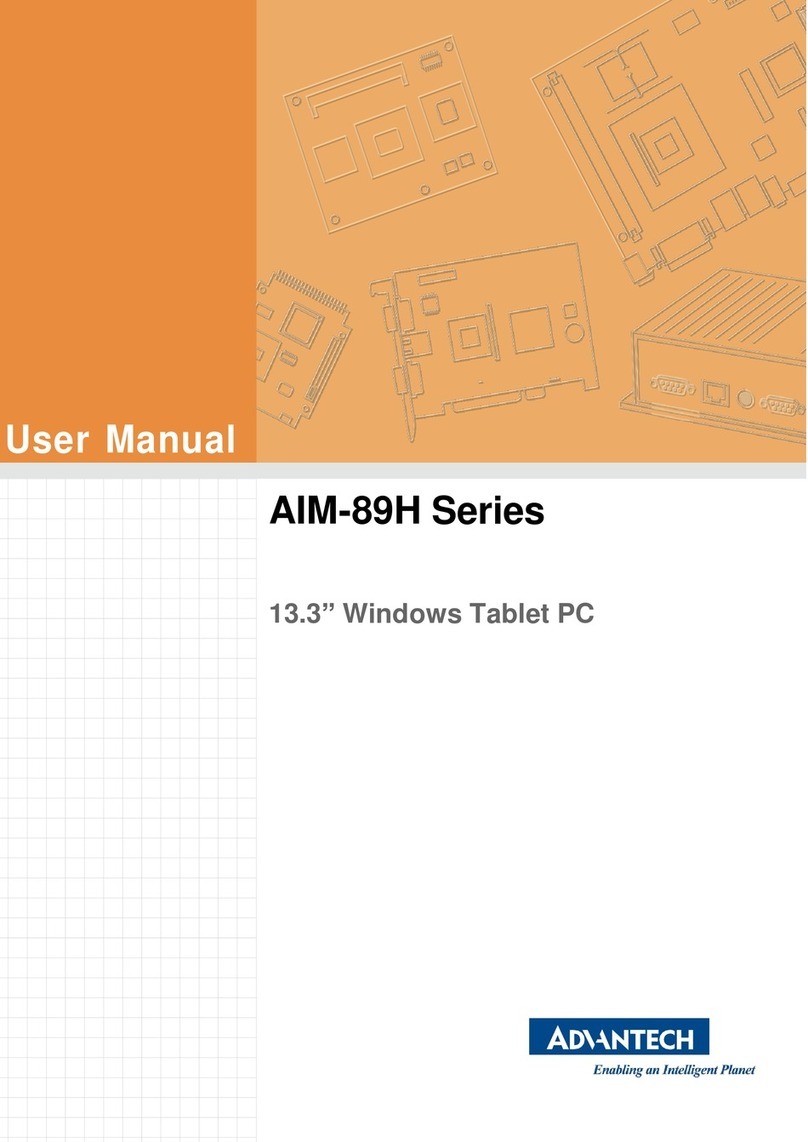 User Manual

AIM-89H Series

13.3” Windows Tablet PC

ADVANTECH
Enabling an Intelligent Planet